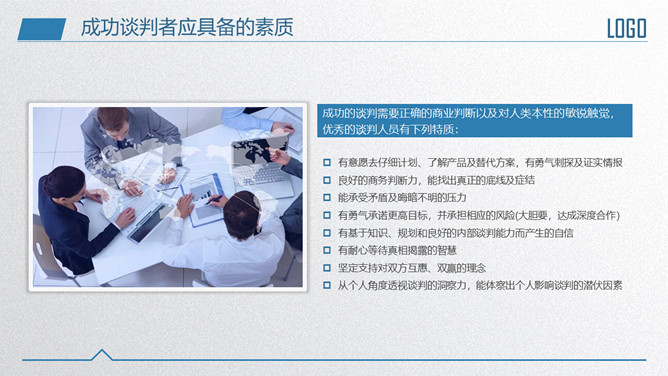 成功谈判者应具备的素质

LOGO

成功的谈判需要正确的商业判断以及对人类本性的敏锐触觉，优秀的谈判人员有下列特质：

有意愿去仔细计划、了解产品及替代方案，有勇气刺探及证实情报
良好的商务判断力，能找出真正的底线及症结
能承受矛盾及晦暗不明的压力
有勇气承诺更高目标，并承担相应的风险(大胆要，达成深度合作)
有基于知识、规划和良好的内部谈判能力而产生的自信
有耐心等待真相揭露的智慧
坚定支持对双方互惠、双赢的理念
从个人角度透视谈判的洞察力，能体察出个人影响谈判的潜伏因素